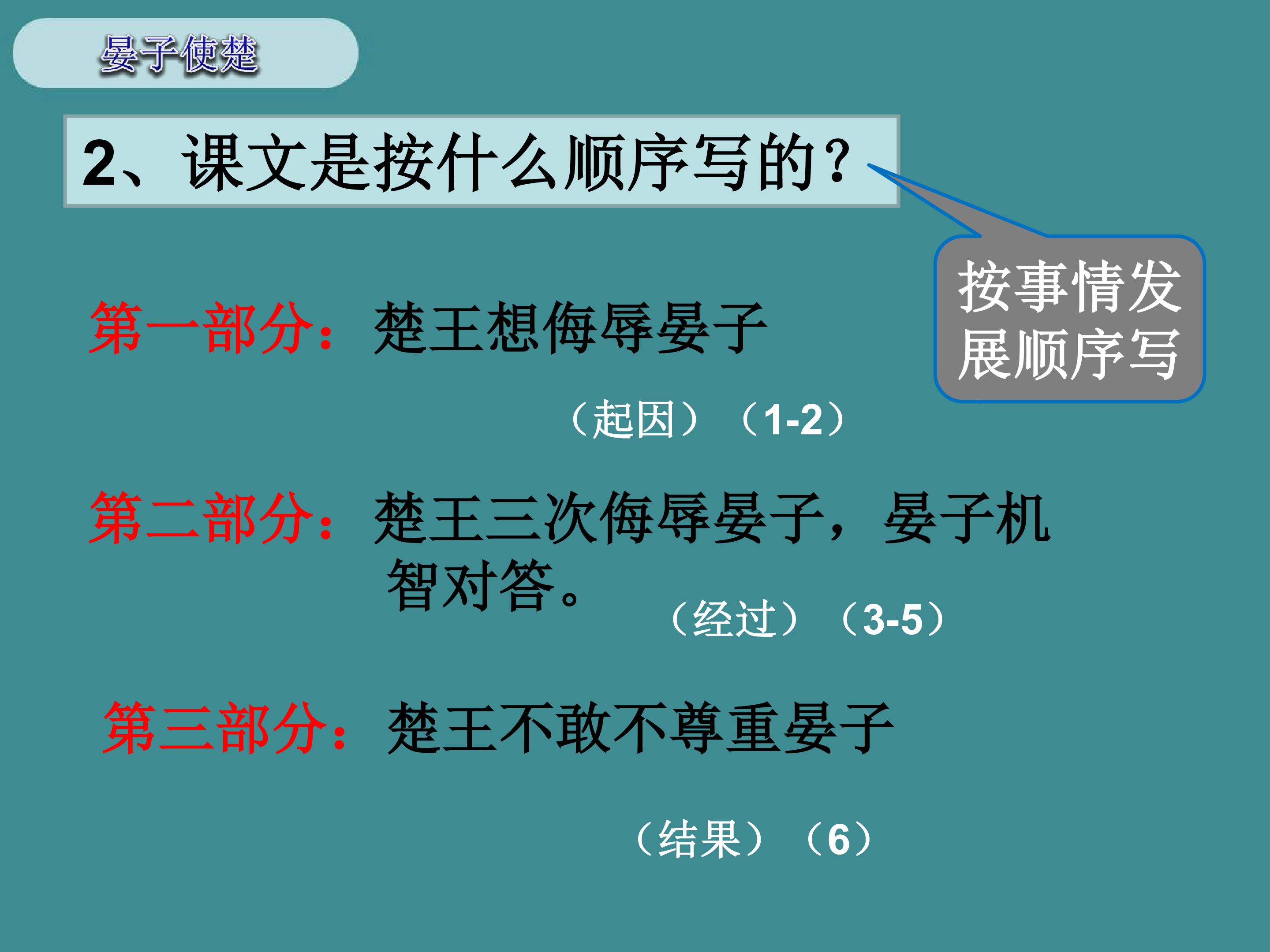 晏子使楚

2、课文是按什么顺序写的？

按事情发展顺序写

第一部分：楚王想侮辱晏子

（起因）（1-2）

第二部分：楚王三次侮辱晏子，晏子机智对答。

（经过）（3-5）

第三部分：楚王不敢不尊重晏子

（结果）（6）